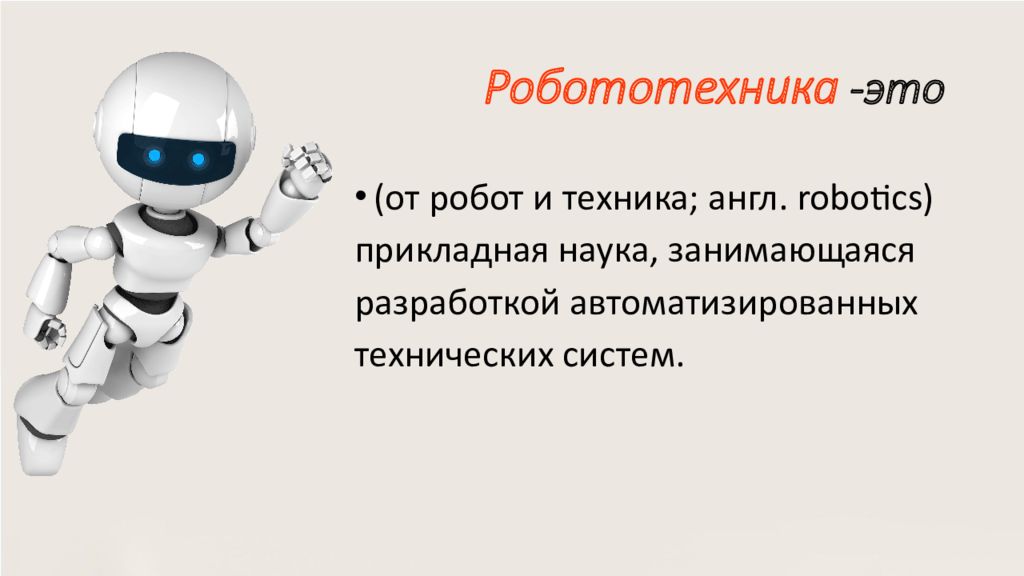 Робототехника -это

• (от робот и техника; англ. robotics) прикладная наука, занимающаяся разработкой автоматизированных технических систем.